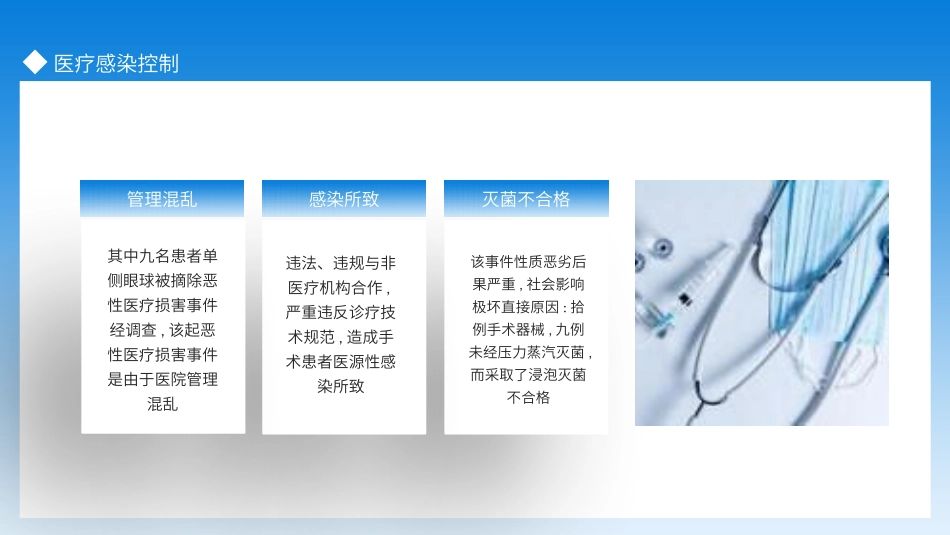 医疗感染控制

管理混乱

其中九名患者单侧眼球被摘除恶性医疗损害事件经调查，该起恶性医疗损害事件是由于医院管理混乱

感染所致

违法、违规与非医疗机构合作，严重违反诊疗技术规范，造成手术患者医源性感染所致

灭菌不合格

该事件性质恶劣后果严重，社会影响极坏直接原因：拾例手术器械，九例未经压力蒸汽灭菌，而采取了浸泡灭菌不合格